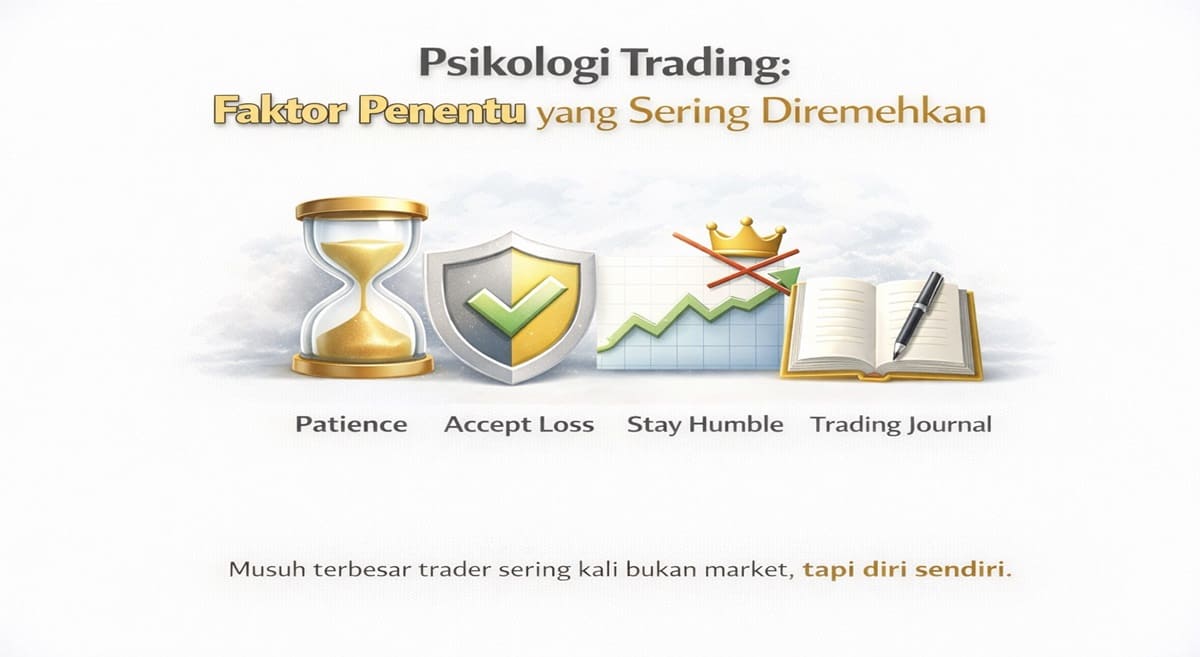 Psikologi Trading:
Faktor Penentu yang Sering Diremehkan

Patience Accept Loss Stay Humble Trading Journal

Musuh terbesar trader sering kali bukan market, tapi diri sendiri.